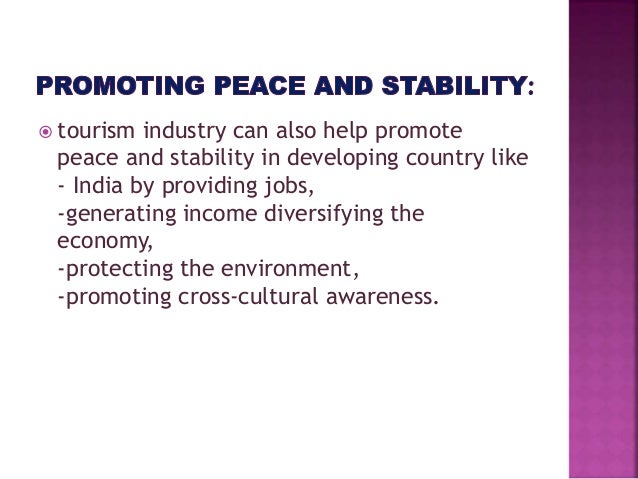 PROMOTING PEACE AND STABILITY:

tourism industry can also help promote peace and stability in developing country like
- India by providing jobs,
-generating income diversifying the economy,
-protecting the environment,
-promoting cross-cultural awareness.